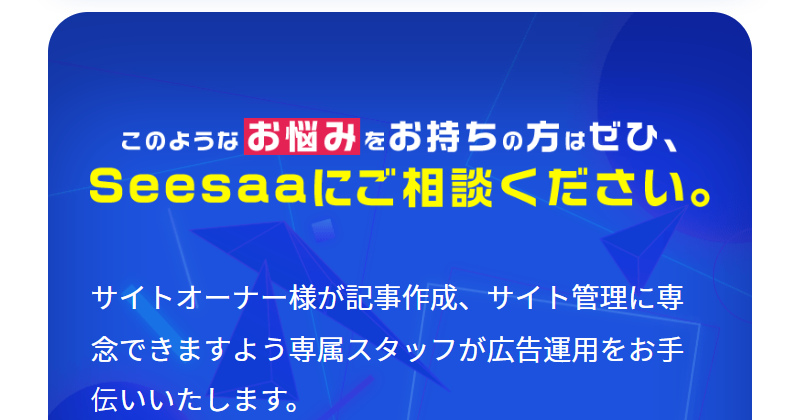 このようなお悩みをお持ちの方はぜひ、
Seesaaにご相談ください。

サイトオーナー様が記事作成、サイト管理に専念できますよう専属スタッフが広告運用をお手伝いいたします。